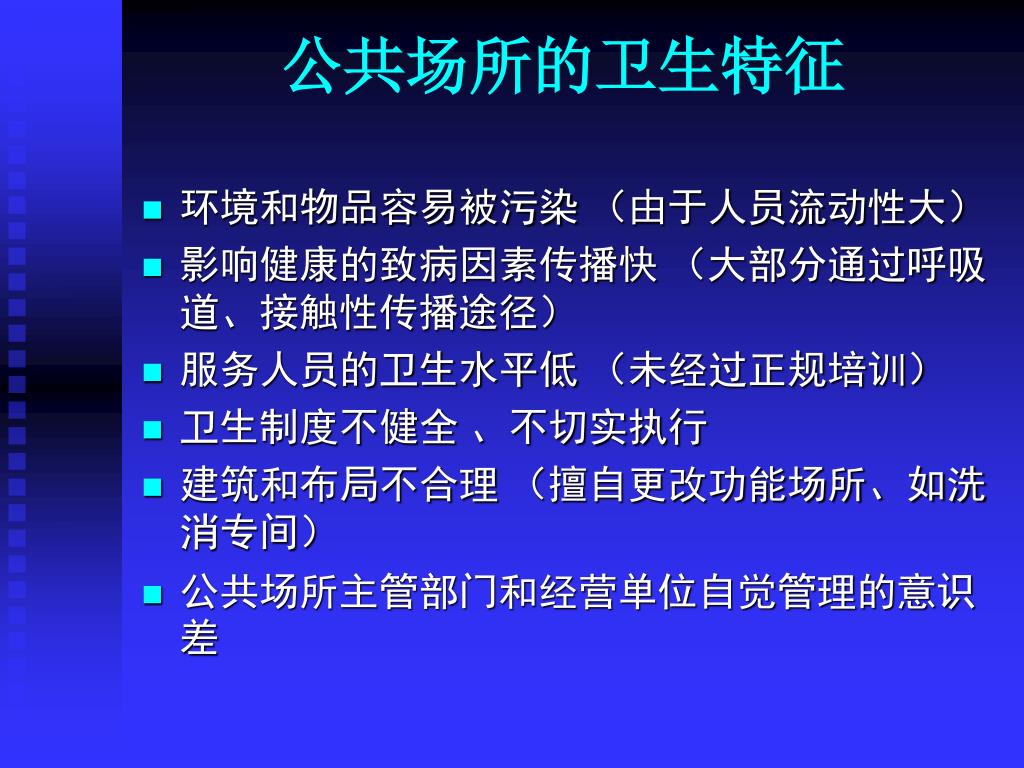 公共场所的卫生特征

- 环境和物品容易被污染 （由于人员流动性大）
- 影响健康的致病因素传播快 （大部分通过呼吸道、接触性传播途径）
- 服务人员的卫生水平低 （未经过正规培训）
- 卫生制度不健全 、不切实执行
- 建筑和布局不合理 （擅自更改功能场所、如洗消专间）
- 公共场所主管部门和经营单位自觉管理的意识差